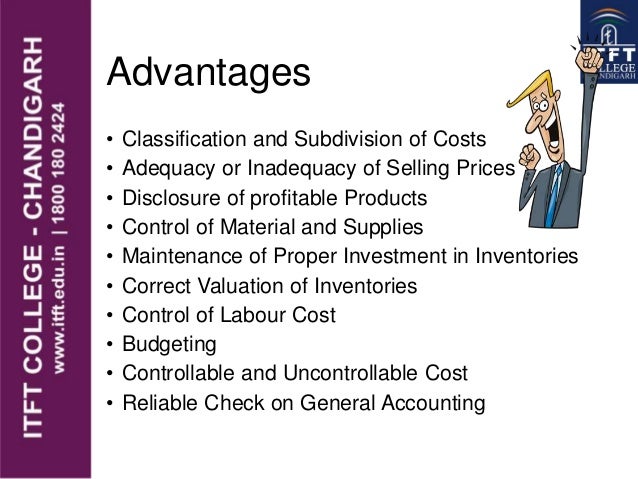 ITFT COLLEGE - CHANDIGARH
www.itft.edu.in | 1800 180 2424

ITFT COLLEGE CHANDIGARH

Advantages

• Classification and Subdivision of Costs
• Adequacy or Inadequacy of Selling Prices
• Disclosure of profitable Products
• Control of Material and Supplies
• Maintenance of Proper Investment in Inventories
• Correct Valuation of Inventories
• Control of Labour Cost
• Budgeting
• Controllable and Uncontrollable Cost
• Reliable Check on General Accounting